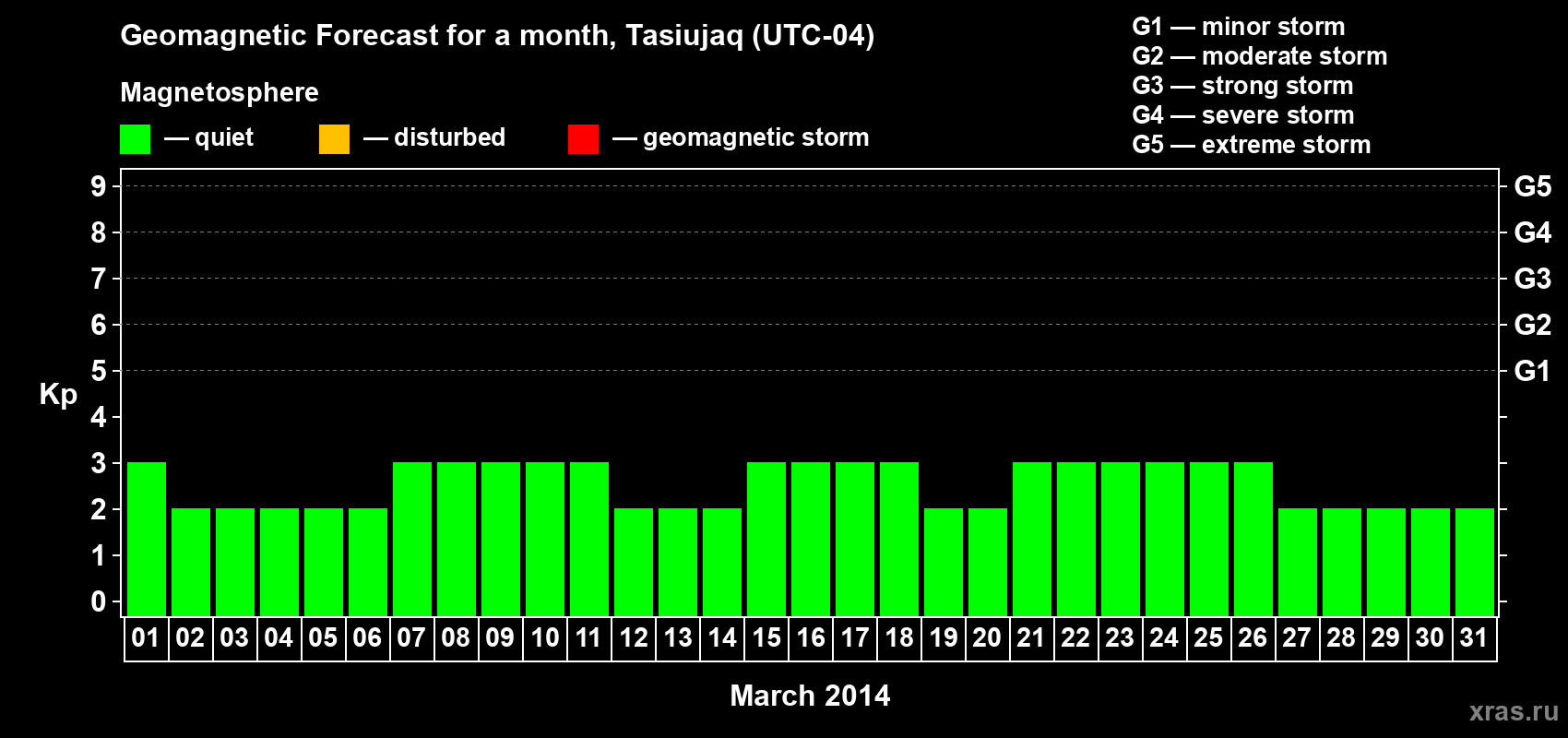 Geomagnetic Forecast for a month, Tasiujaq (UTC-04)

Magnetosphere

— quiet — disturbed — geomagnetic storm

G1 — minor storm
G2 — moderate storm
G3 — strong storm
G4 — severe storm
G5 — extreme storm

Kp

9 8 7 6 5 4 3 2 1 0

G5 G4 G3 G2 G1

01 02 03 04 05 06 07 08 09 10 11 12 13 14 15 16 17 18 19 20 21 22 23 24 25 26 27 28 29 30 31

March 2014

xras.ru